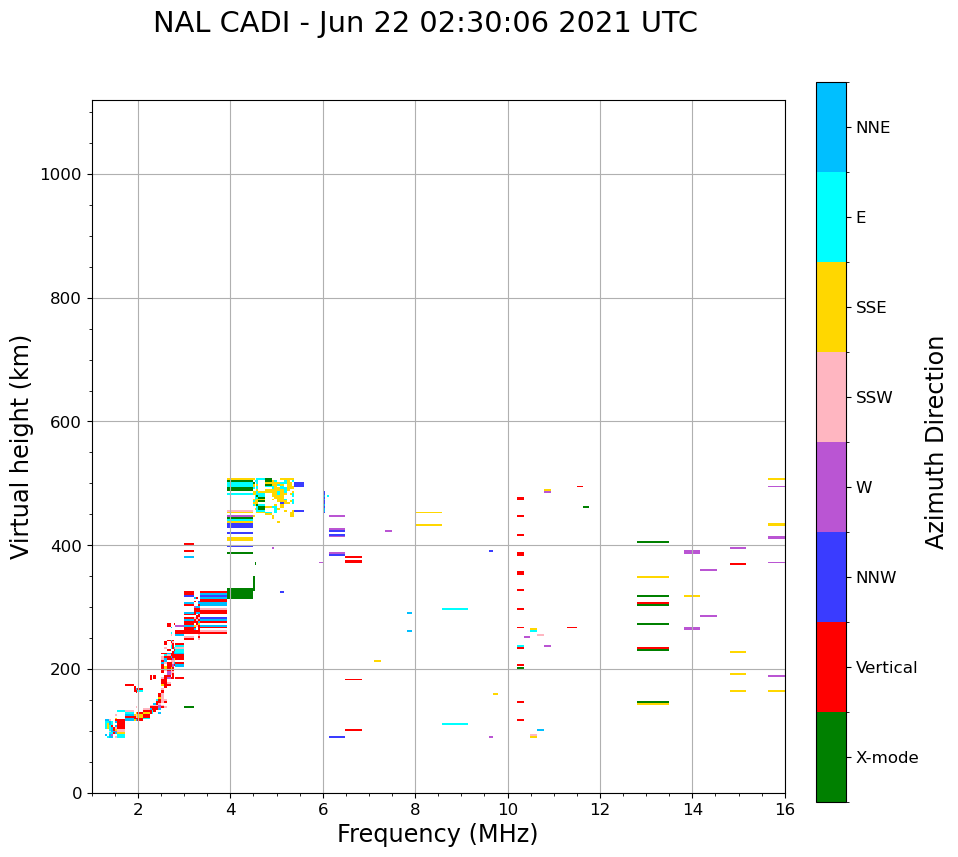 NAL CADI - Jun 22 02:30:06 2021 UTC

Virtual height (km)

1000
800
600
400
200
0

2
4
6
8
10
12
14
16

Frequency (MHz)

NNE
E
SSE
SSW
W
NNW
Vertical
X-mode

Azimuth Direction